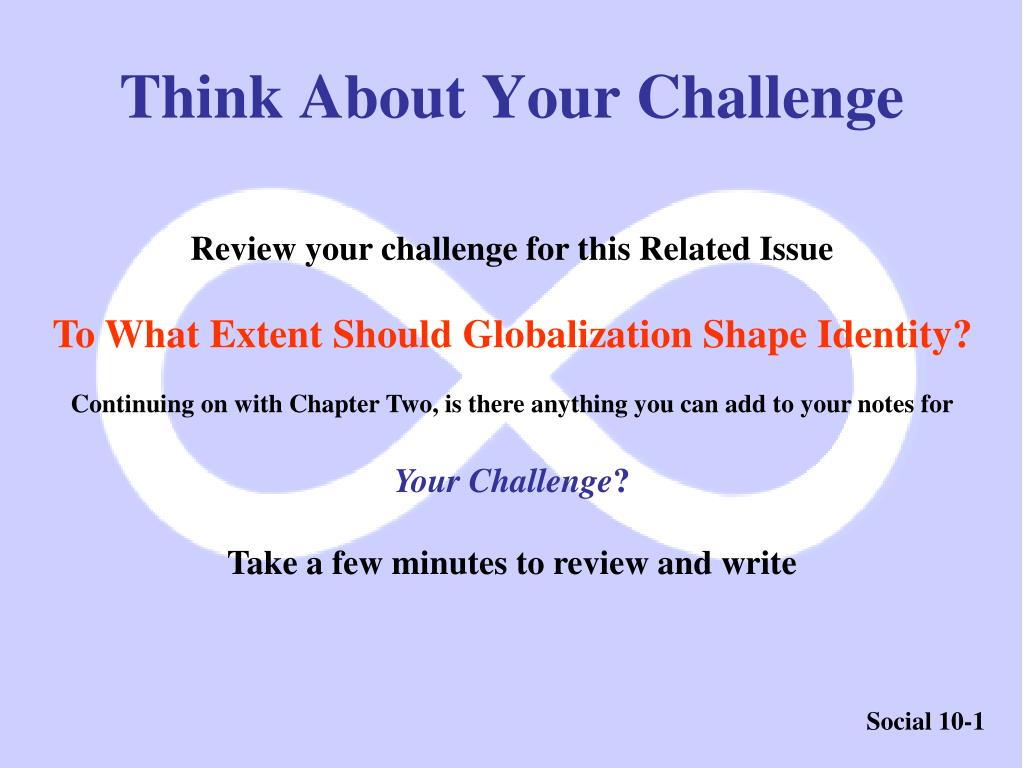 Think About Your Challenge

Review your challenge for this Related Issue

To What Extent Should Globalization Shape Identity?

Continuing on with Chapter Two, is there anything you can add to your notes for

Your Challenge?

Take a few minutes to review and write

Social 10-1